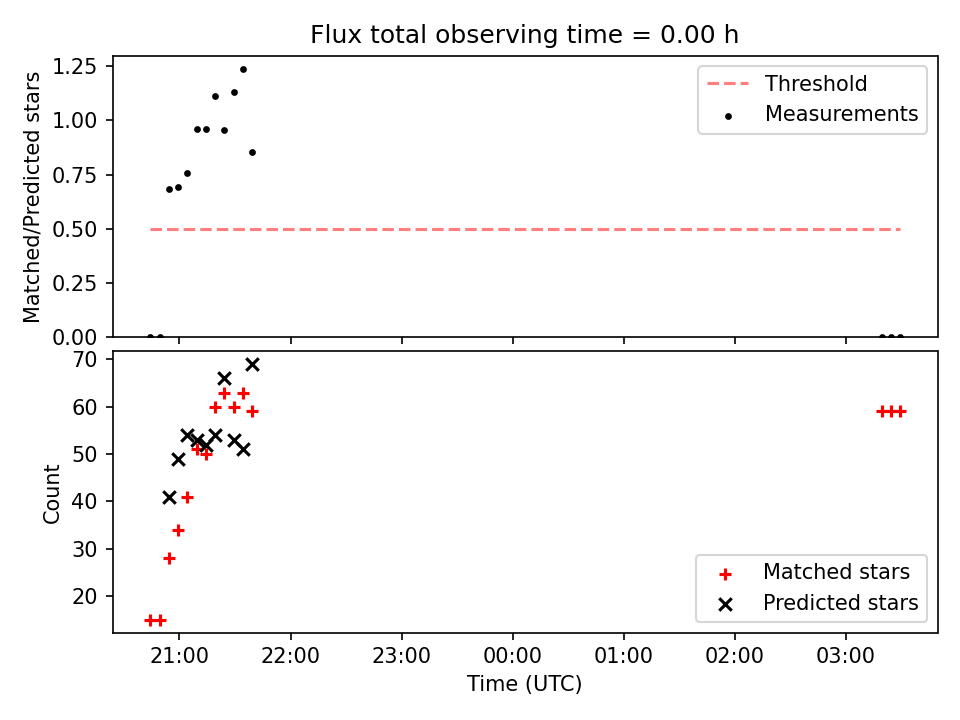 Flux total observing time = 0.00 h

Matched/Predicted stars

1.25
1.00
0.75
0.50
0.25
0.00

Threshold
Measurements

Count

70
60
50
40
30
20

Matched stars
Predicted stars

21:00 22:00 23:00 00:00 01:00 02:00 03:00

Time (UTC)